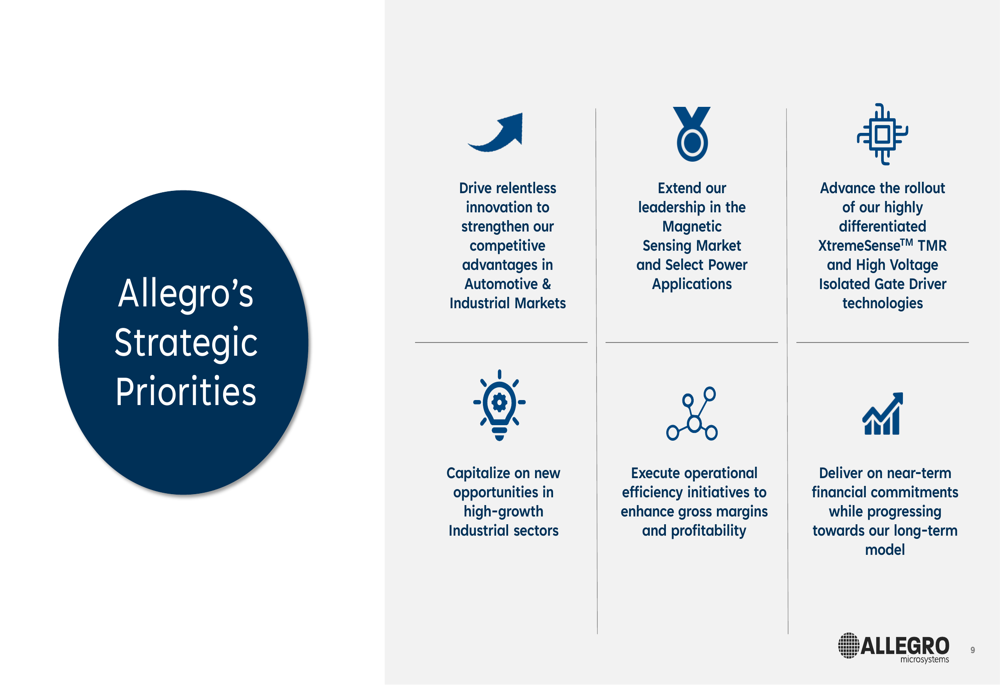 Allegro's Strategic Priorities

Drive relentless innovation to strengthen our competitive advantages in Automotive & Industrial Markets

Extend our leadership in the Magnetic Sensing Market and Select Power Applications

Advance the rollout of our highly differentiated XtremeSense$^{TM}$ TMR and High Voltage Isolated Gate Driver technologies

Capitalize on new opportunities in high-growth Industrial sectors

Execute operational efficiency initiatives to enhance gross margins and profitability

Deliver on near-term financial commitments while progressing towards our long-term model

ALLEGRO microsystems

9